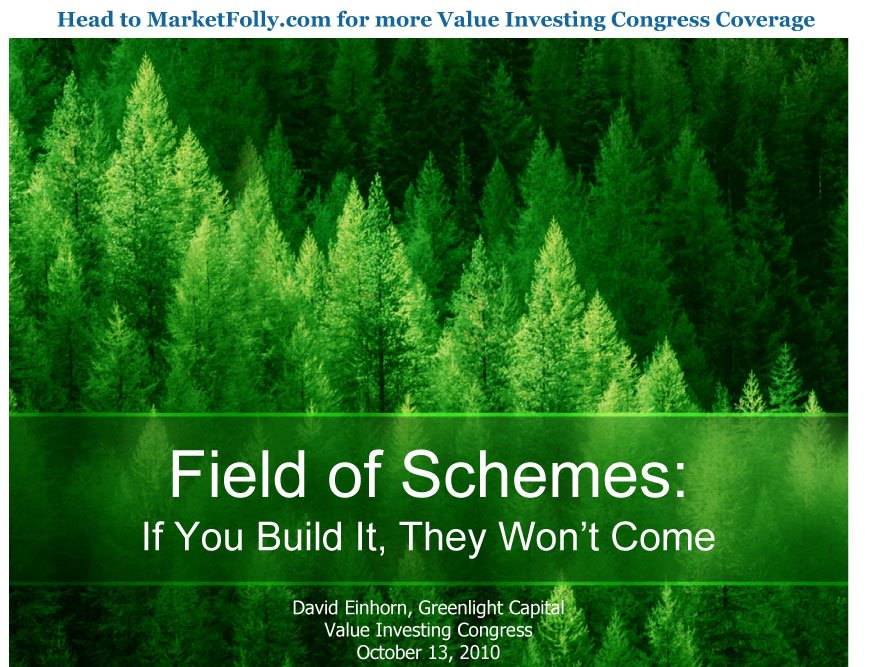 Head to MarketFolly.com for more Value Investing Congress Coverage

Field of Schemes:
If You Build It, They Won't Come

David Einhorn, Greenlight Capital
Value Investing Congress
October 13, 2010